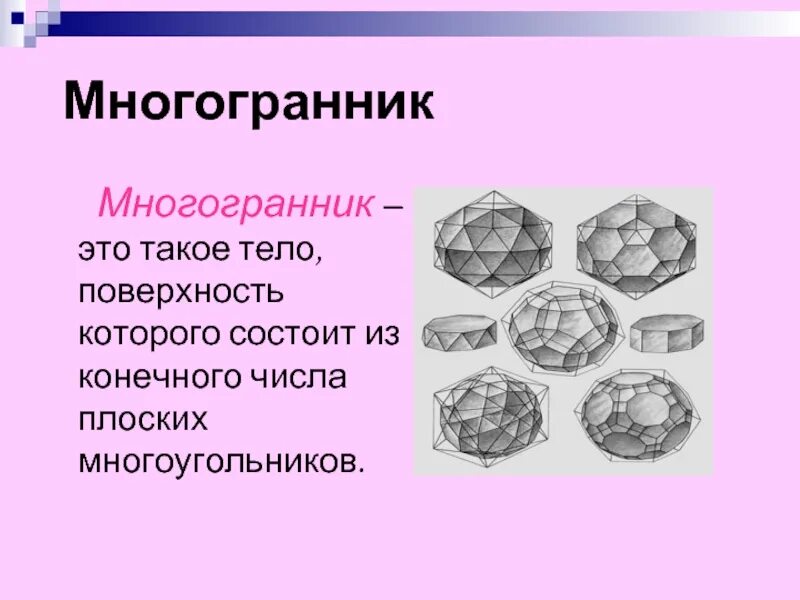 Многогранник

Многогранник – это такое тело, поверхность которого состоит из конечного числа плоских многоугольников.